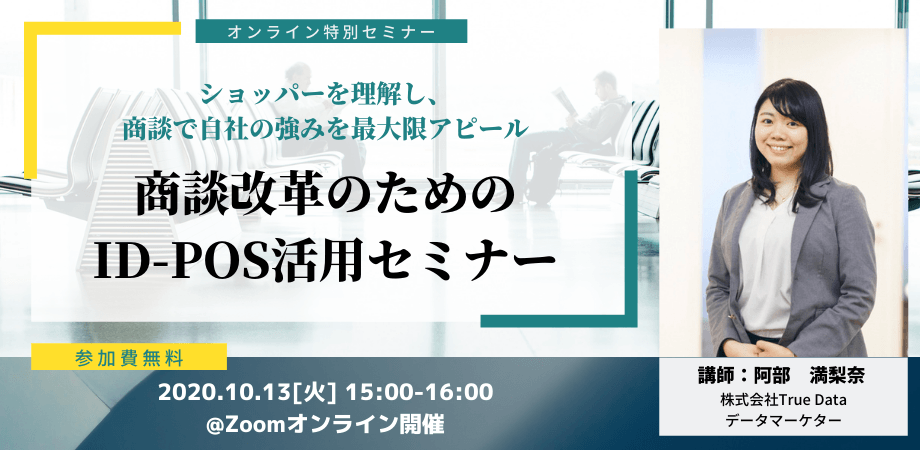 オンライン特別セミナー

ショッパーを理解し、
商談で自社の強みを最大限アピール

商談改革のための
ID-POS活用セミナー

参加費無料

2020.10.13[火] 15:00-16:00
@Zoomオンライン開催

講師：阿部　満梨奈
株式会社True Data
データマーケター